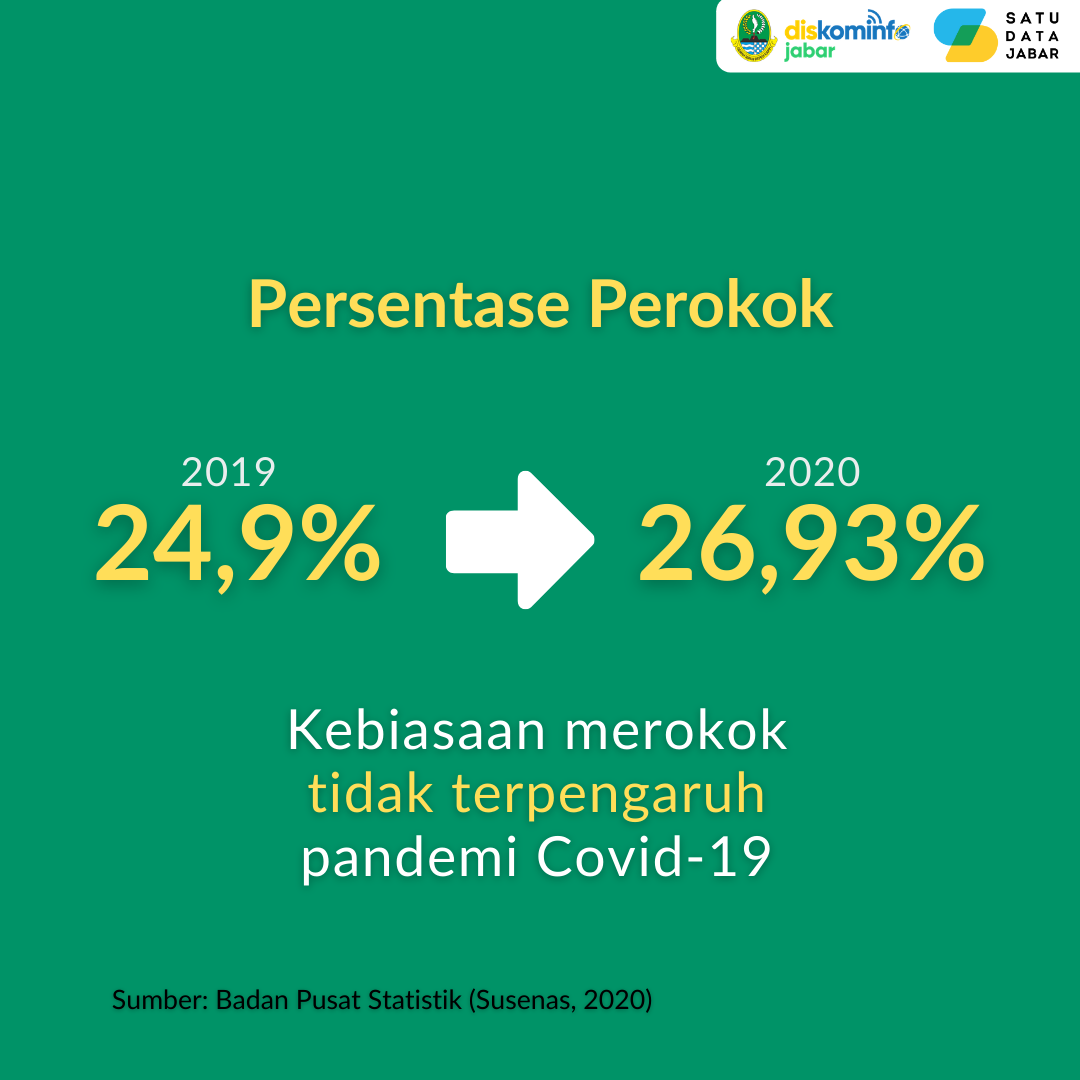 diskominfo jabar

SATU DATA JABAR

Persentase Perokok

2019
24,9%

2020
26,93%

Kebiasaan merokok tidak terpengaruh pandemi Covid-19

Sumber: Badan Pusat Statistik (Susenas, 2020)